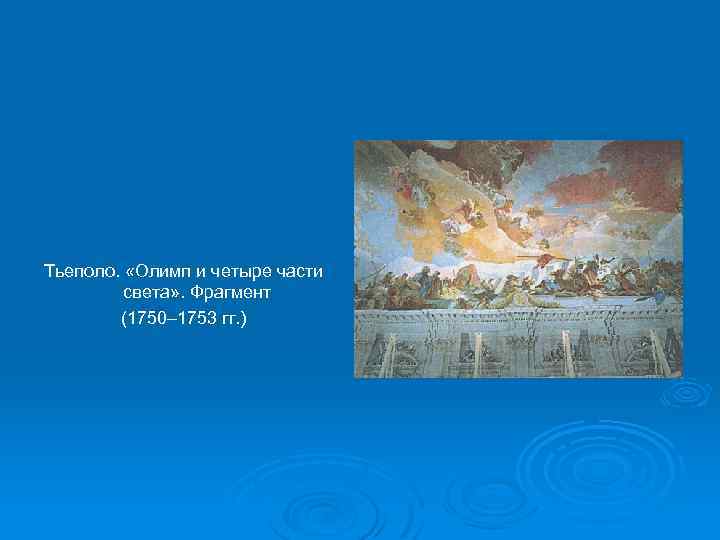 Тьеполо. «Олимп и четыре части света». Фрагмент
(1750–1753 гг.)